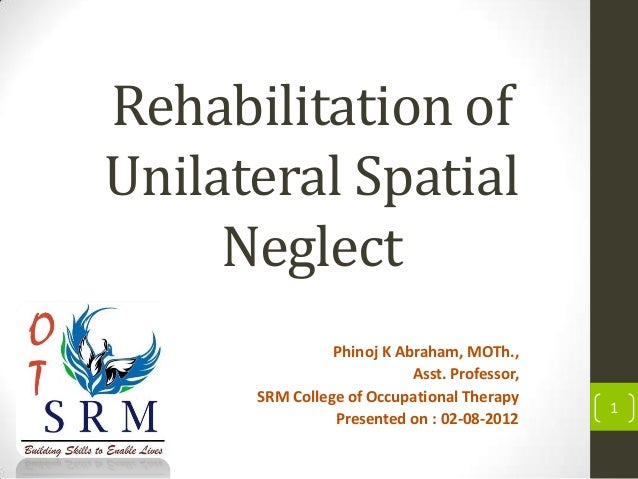 Rehabilitation of Unilateral Spatial Neglect

OT
SRM
Building Skills to Enable Lives

Phinoj K Abraham, MOTh.,
Asst. Professor,
SRM College of Occupational Therapy
Presented on : 02-08-2012

1